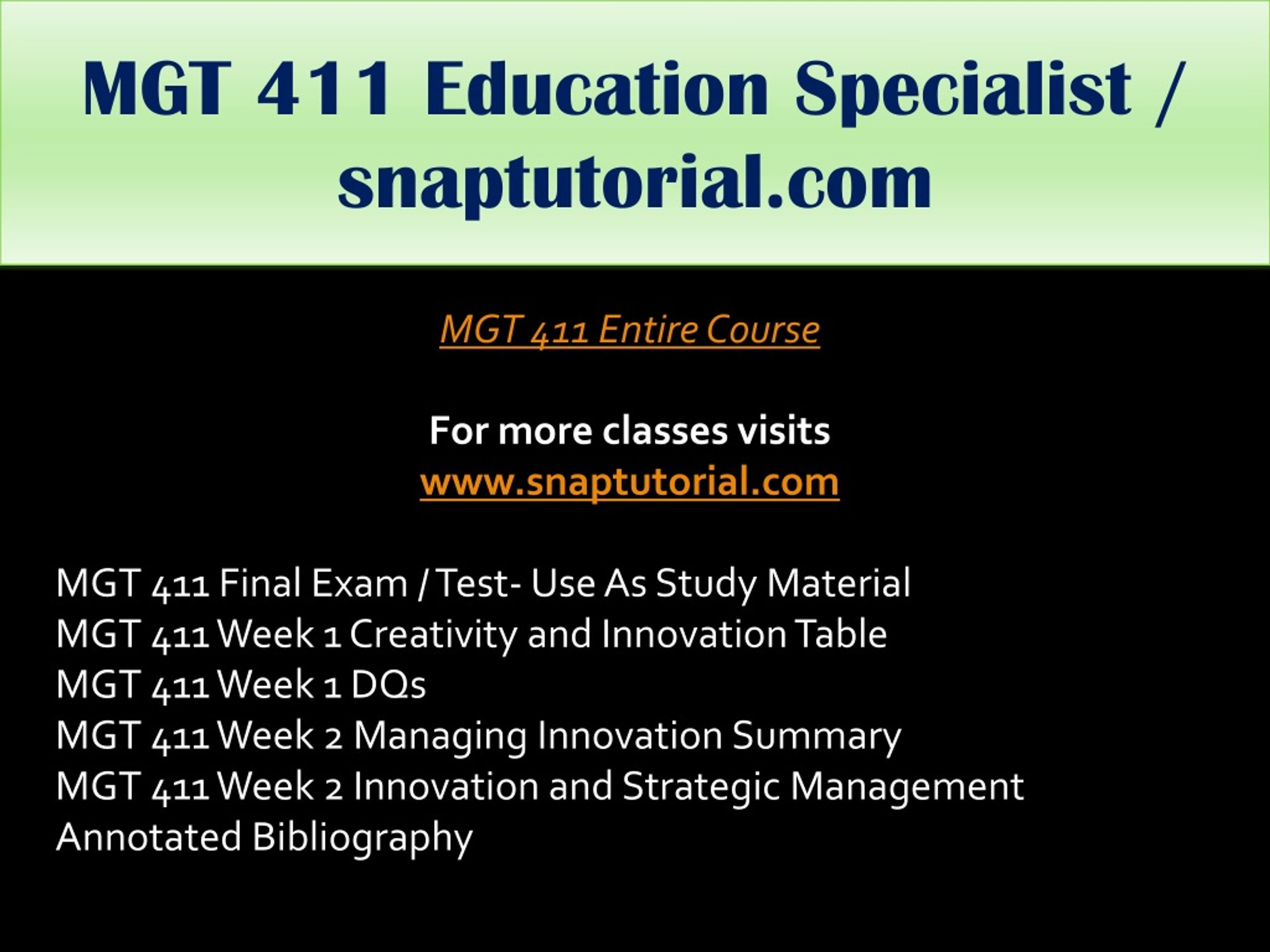 MGT 411 Education Specialist / snaptutorial.com

MGT 411 Entire Course

For more classes visits
www.snaptutorial.com

MGT 411 Final Exam / Test- Use As Study Material
MGT 411 Week 1 Creativity and Innovation Table
MGT 411 Week 1 DQs
MGT 411 Week 2 Managing Innovation Summary
MGT 411 Week 2 Innovation and Strategic Management Annotated Bibliography